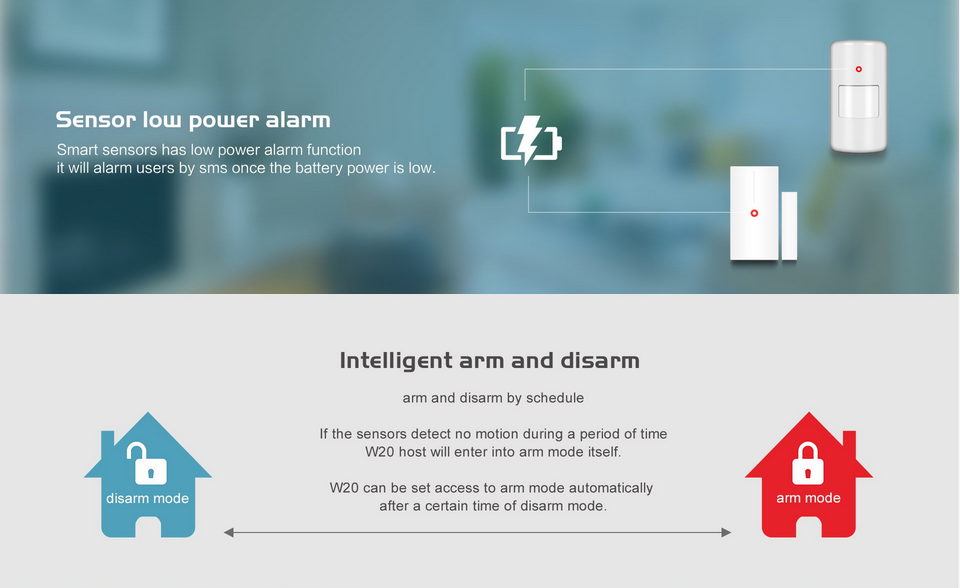 Sensor low power alarm
Smart sensors has low power alarm function it will alarm users by sms once the battery power is low.

Intelligent arm and disarm

arm and disarm by schedule

If the sensors detect no motion during a period of time W20 host will enter into arm mode itself.

W20 can be set access to arm mode automatically after a certain time of disarm mode.

disarm mode

arm mode